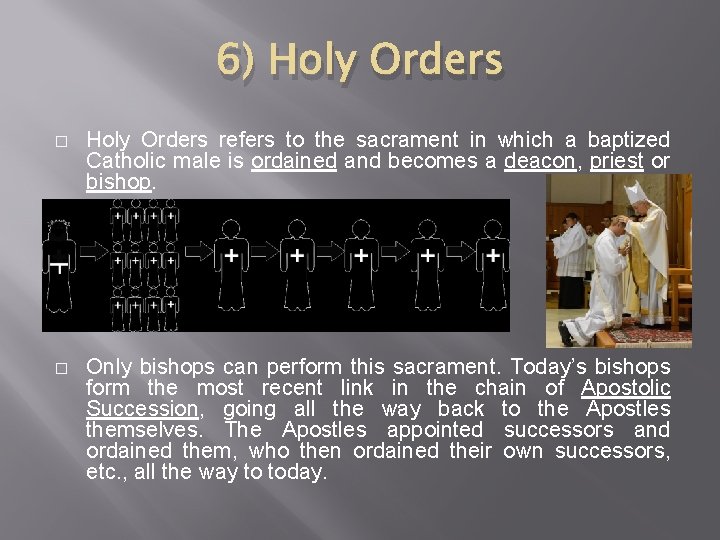 6) Holy Orders

□ Holy Orders refers to the sacrament in which a baptized Catholic male is ordained and becomes a deacon, priest or bishop.

□ Only bishops can perform this sacrament. Today's bishops form the most recent link in the chain of Apostolic Succession, going all the way back to the Apostles themselves. The Apostles appointed successors and ordained them, who then ordained their own successors, etc., all the way to today.